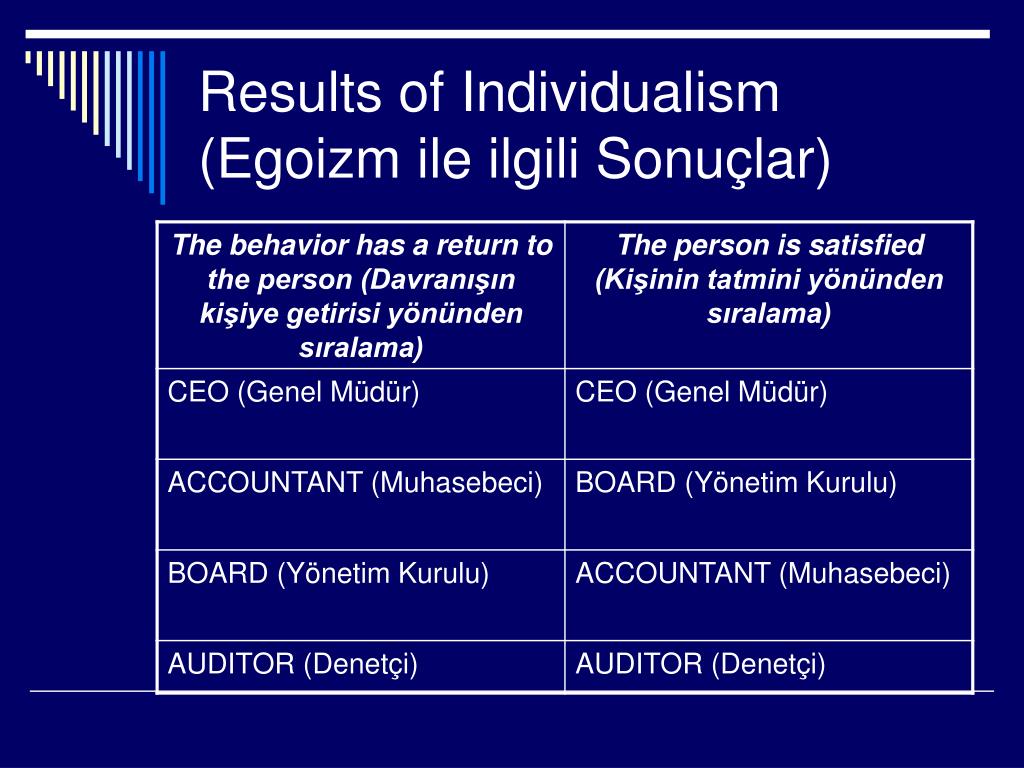 Results of Individualism (Egoizm ile ilgili Sonuçlar)

| The behavior has a return to the person (Davranışın kişiye getirisi yönünden sıralama) | The person is satisfied (Kişinin tatmini yönünden sıralama) |
|---|---|
| CEO (Genel Müdür) | CEO (Genel Müdür) |
| ACCOUNTANT (Muhasebeci) | BOARD (Yönetim Kurulu) |
| BOARD (Yönetim Kurulu) | ACCOUNTANT (Muhasebeci) |
| AUDITOR (Denetçi) | AUDITOR (Denetçi) |